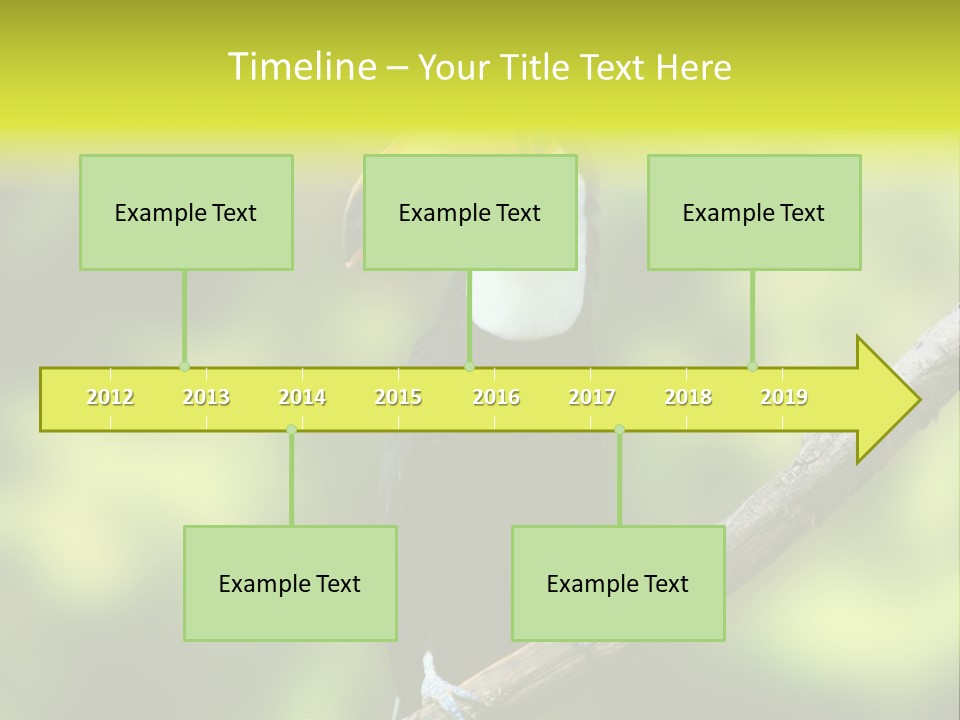 Timeline – Your Title Text Here

Example Text

Example Text

Example Text

2012 2013 2014 2015 2016 2017 2018 2019

Example Text

Example Text